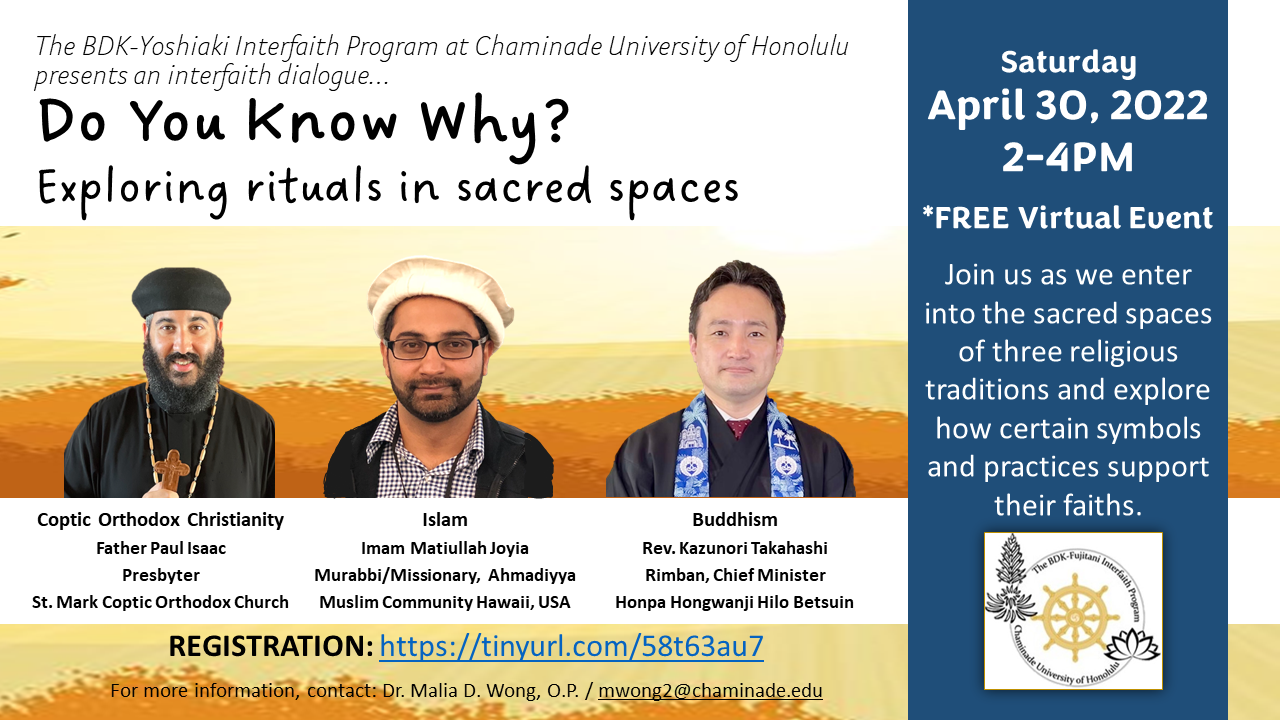 The BDK-Yoshiaki Interfaith Program at Chaminade University of Honolulu presents an interfaith dialogue...

Do You Know Why?

Exploring rituals in sacred spaces

Coptic Orthodox Christianity
Father Paul Isaac
Presbyter
St. Mark Coptic Orthodox Church

Islam
Imam Matiullah Joyia
Murabbi/Missionary, Ahmadiyya Muslim Community Hawaii, USA

Buddhism
Rev. Kazunori Takahashi
Rimban, Chief Minister
Honpa Hongwanji Hilo Betsuin

REGISTRATION: https://tinyurl.com/58t63au7

For more information, contact: Dr. Malia D. Wong, O.P. / mwong2@chaminade.edu

Saturday
April 30, 2022
2-4PM

*FREE Virtual Event

Join us as we enter into the sacred spaces of three religious traditions and explore how certain symbols and practices support their faiths.

The BDK-Fujitani Interfaith Program
Chaminade University of Honolulu